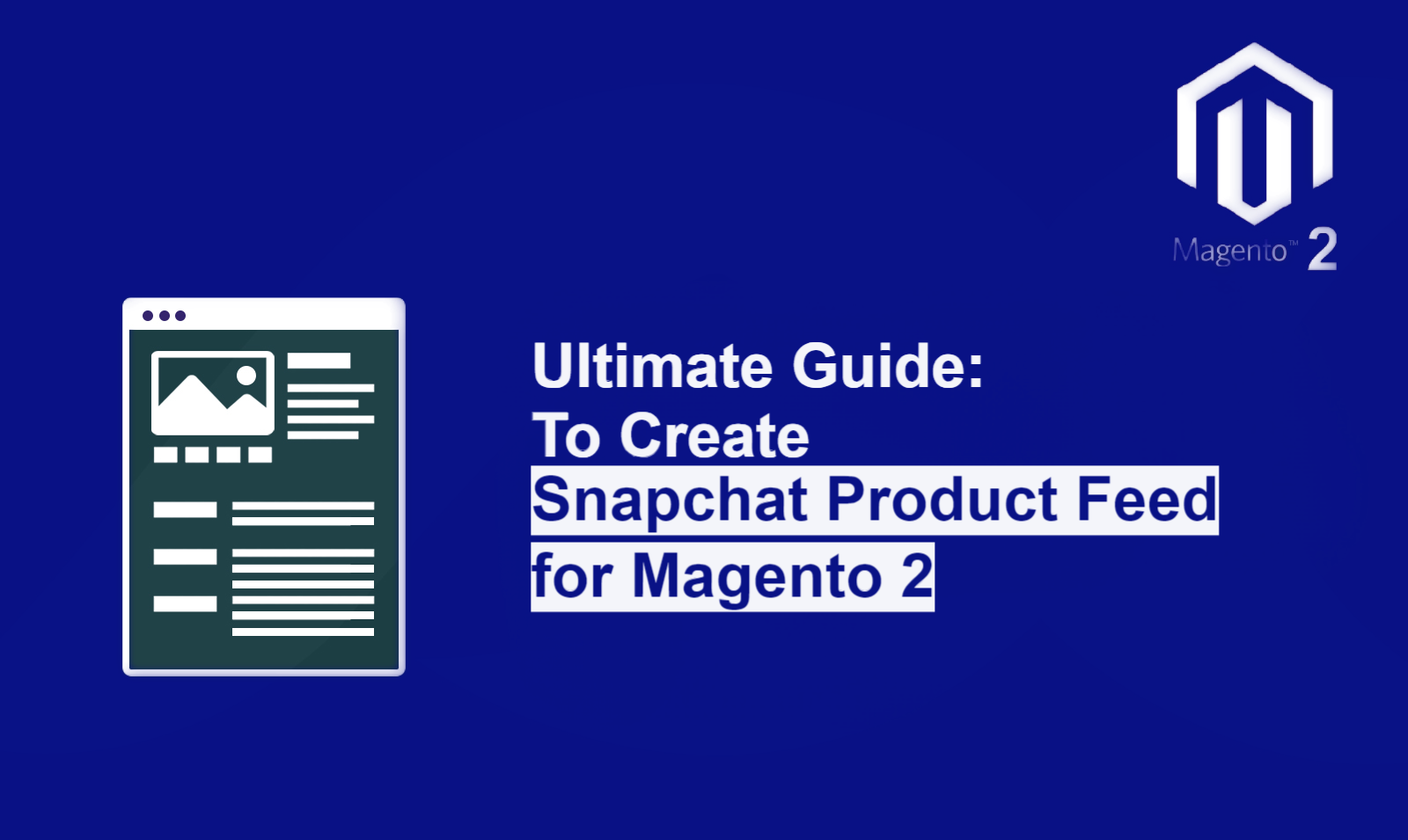 Magento™ 2

Ultimate Guide:
To Create
Snapchat Product Feed
for Magento 2